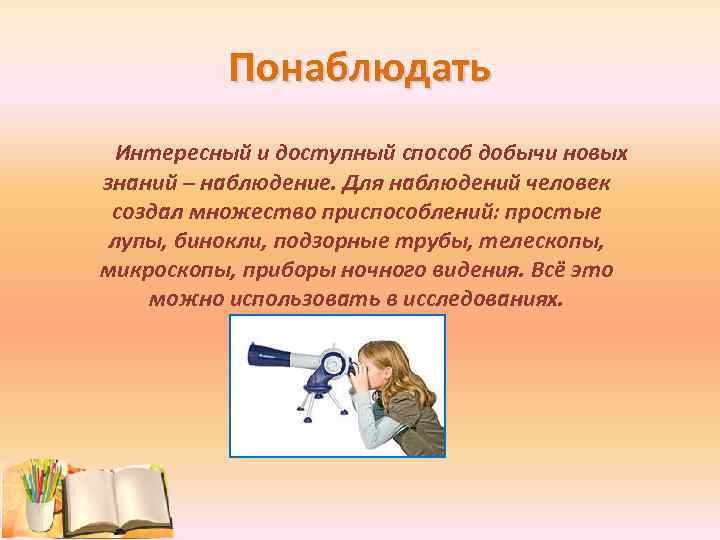 Понаблюдать

Интересный и доступный способ добычи новых знаний – наблюдение. Для наблюдений человек создал множество приспособлений: простые лупы, бинокли, подзорные трубы, телескопы, микроскопы, приборы ночного видения. Всё это можно использовать в исследованиях.